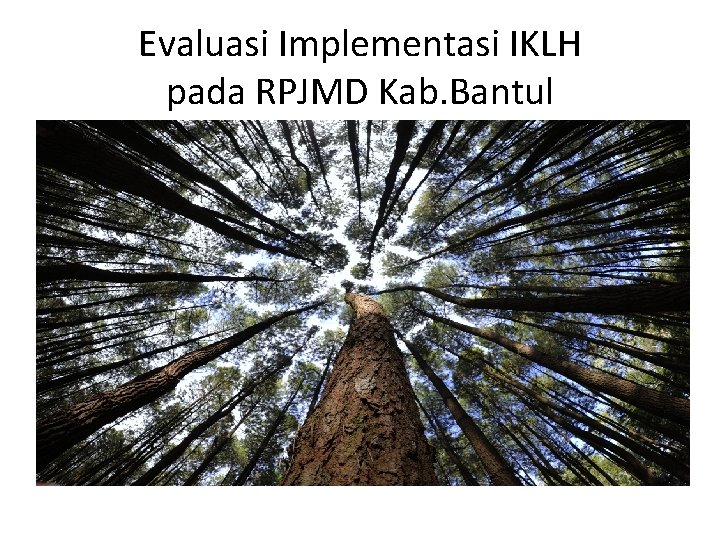 Evaluasi Implementasi IKLH pada RPJMD Kab.Bantul